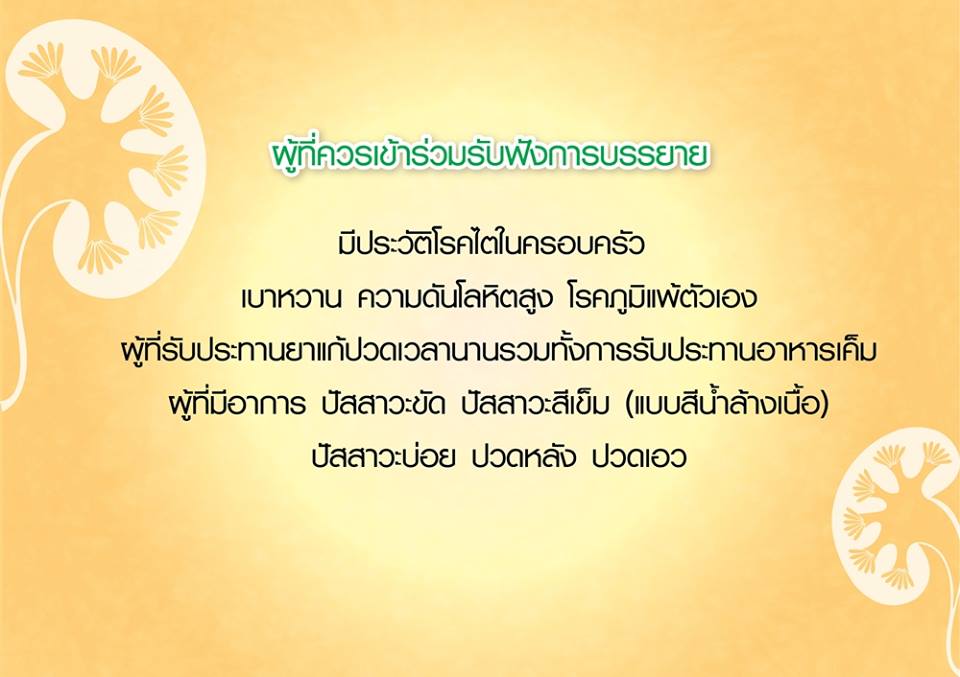 ผู้ที่ควรเข้าร่วมรับฟังการบรรยาย

มีประวัติโรคไตในครอบครัว
เบาหวาน ความดันโลหิตสูง โรคภูมิแพ้ตัวเอง
ผู้ที่รับประทานยาแก้ปวดเวลานานรวมทั้งการรับประทานอาหารเค็ม
ผู้ที่มีอาการ ปัสสาวะขัด ปัสสาวะสีเข้ม (แบบสีน้ำล้างเนื้อ)
ปัสสาวะบ่อย ปวดหลัง ปวดเอว